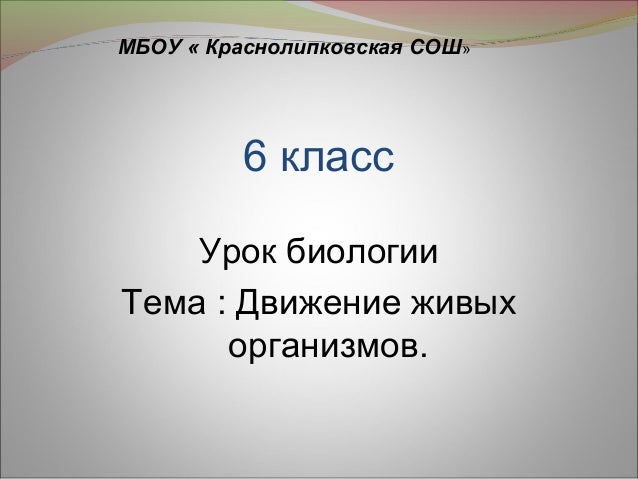 МБОУ « Краснолипковская СОШ»

6 класс

Урок биологии

Тема : Движение живых организмов.